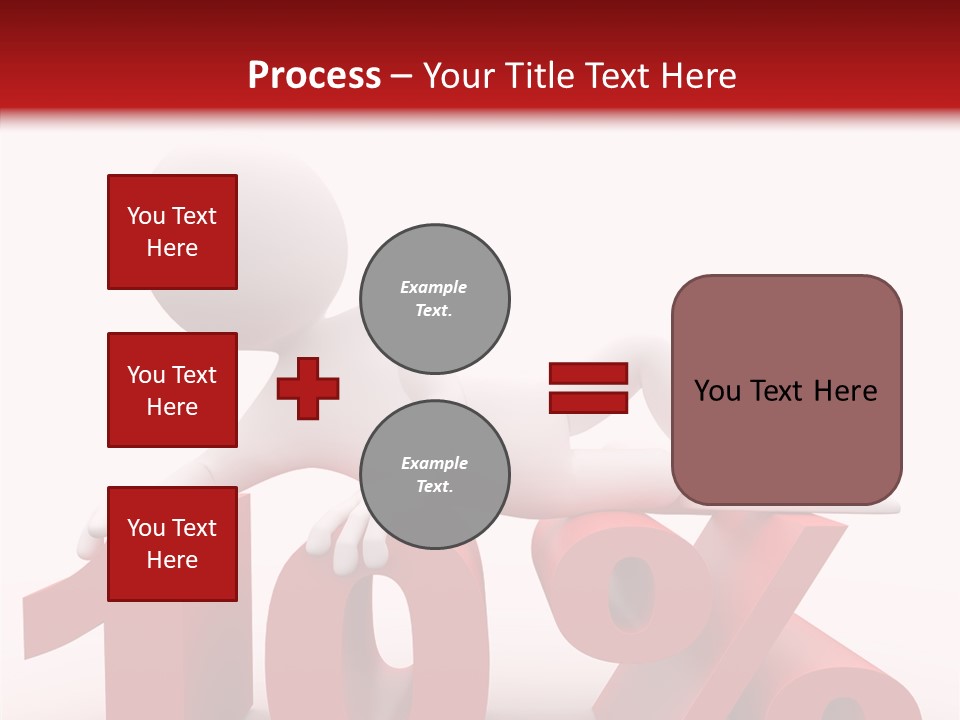 Process – Your Title Text Here

You Text Here

You Text Here

You Text Here

Example Text.

Example Text.

You Text Here

10%